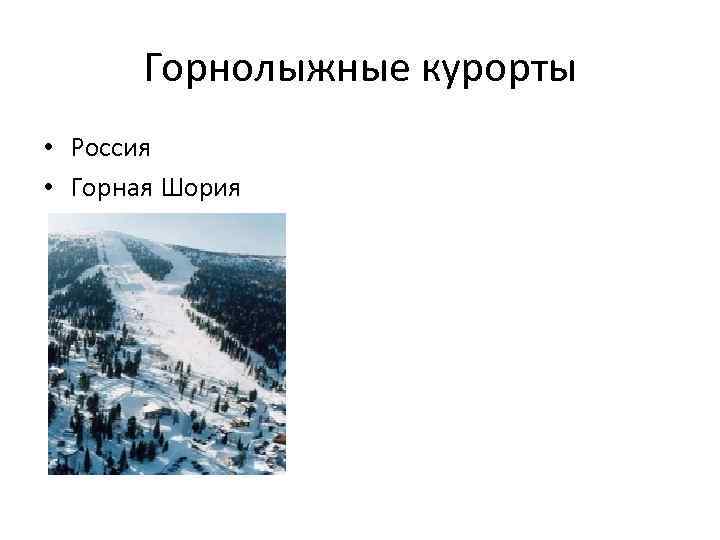 Горнолыжные курорты

• Россия
• Горная Шория